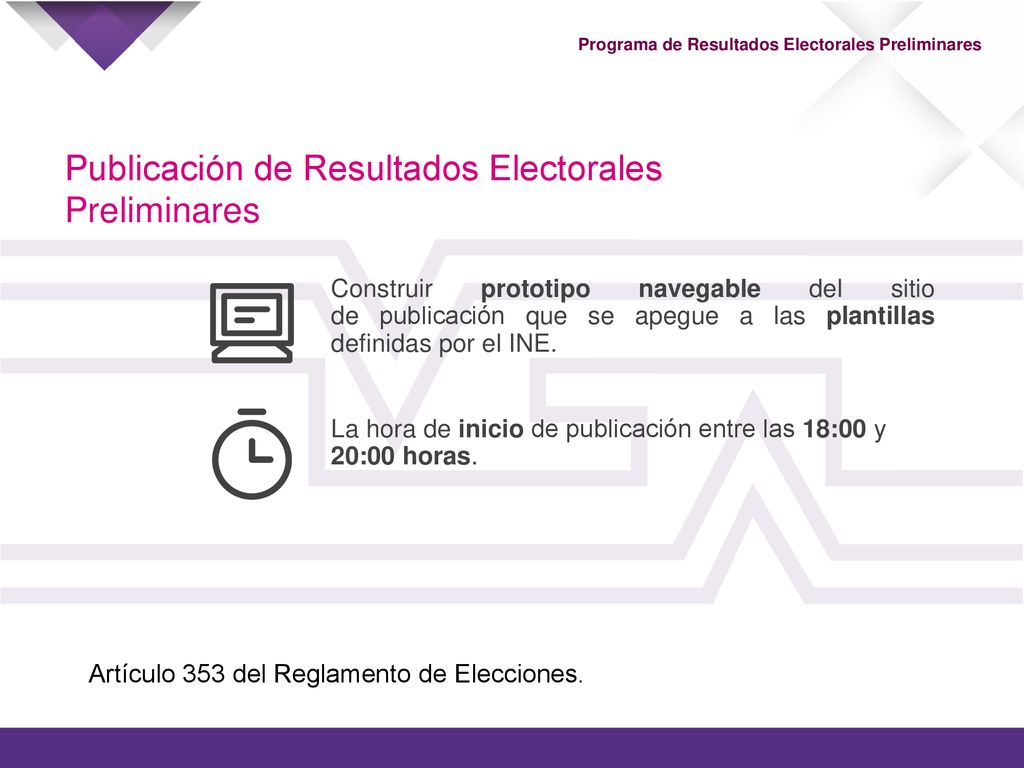 Programa de Resultados Electorales Preliminares

Publicación de Resultados Electorales Preliminares

Construir prototipo navegable del sitio de publicación que se apegue a las plantillas definidas por el INE.

La hora de inicio de publicación entre las 18:00 y 20:00 horas.

Artículo 353 del Reglamento de Elecciones.